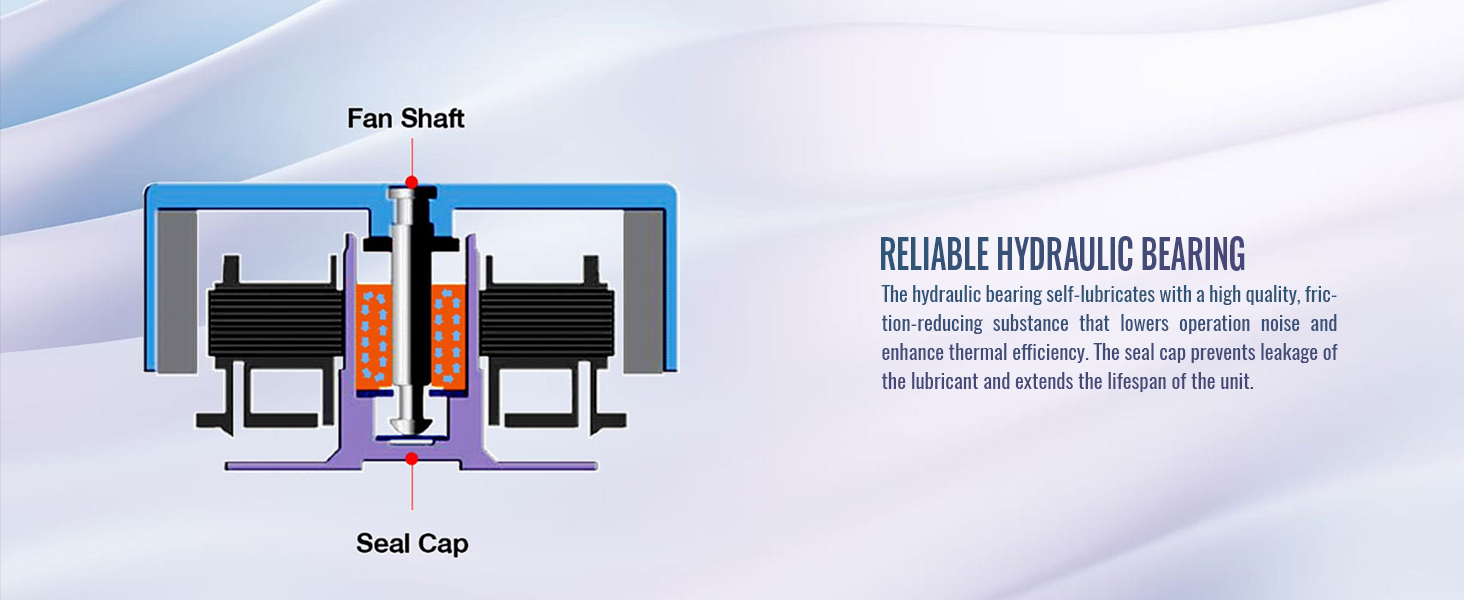 Fan Shaft

Seal Cap

RELIABLE HYDRAULIC BEARING

The hydraulic bearing self-lubricates with a high quality, friction-reducing substance that lowers operation noise and enhance thermal efficiency. The seal cap prevents leakage of the lubricant and extends the lifespan of the unit.